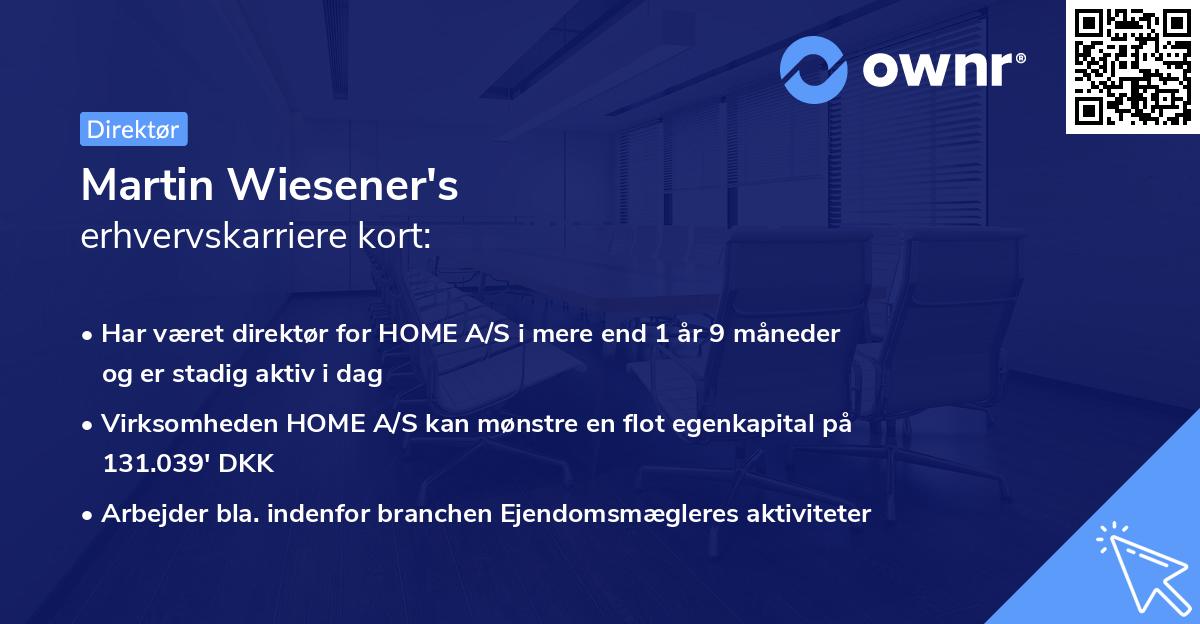 ownr®

Direktør

Martin Wiesener's
erhvervskarriere kort:

• Har været direktør for HOME A/S i mere end 1 år 9 måneder og er stadig aktiv i dag
• Virksomheden HOME A/S kan mønstre en flot egenkapital på 131.039' DKK
• Arbejder bla. indenfor branchen Ejendomsmægleres aktiviteter